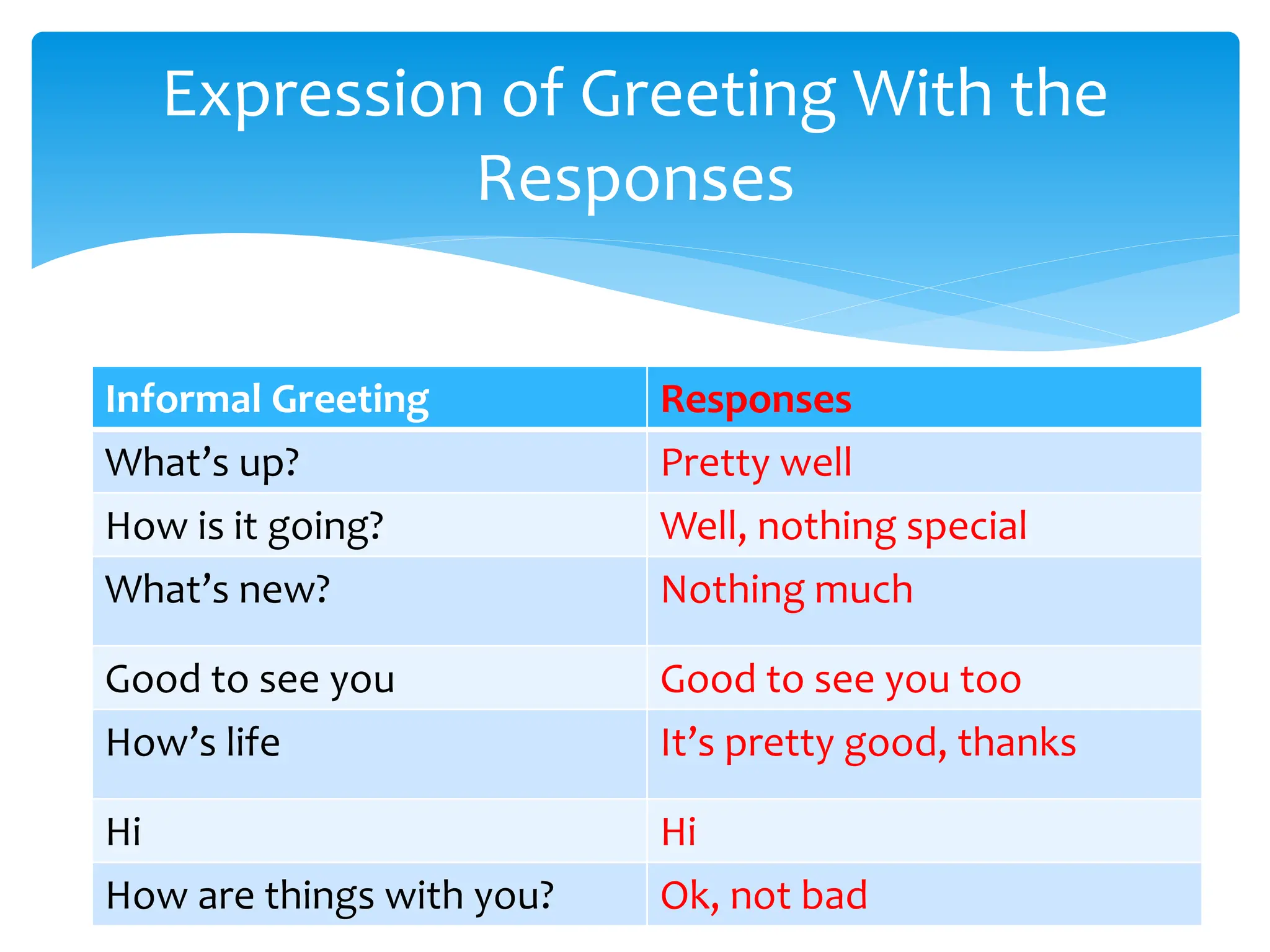 Expression of Greeting With the Responses

| Informal Greeting | Responses |
|---|---|
| What’s up? | Pretty well |
| How is it going? | Well, nothing special |
| What’s new? | Nothing much |
| Good to see you | Good to see you too |
| How’s life | It’s pretty good, thanks |
| Hi | Hi |
| How are things with you? | Ok, not bad |